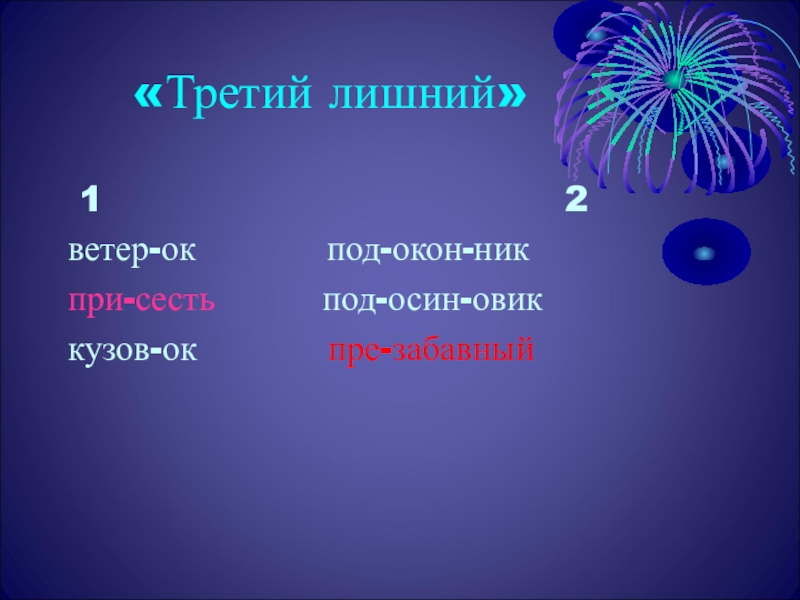 «Третий лишний»

1

ветер-ок
при-сесть
кузов-ок

2

под-окон-ник
под-осин-овик
пре-забавный